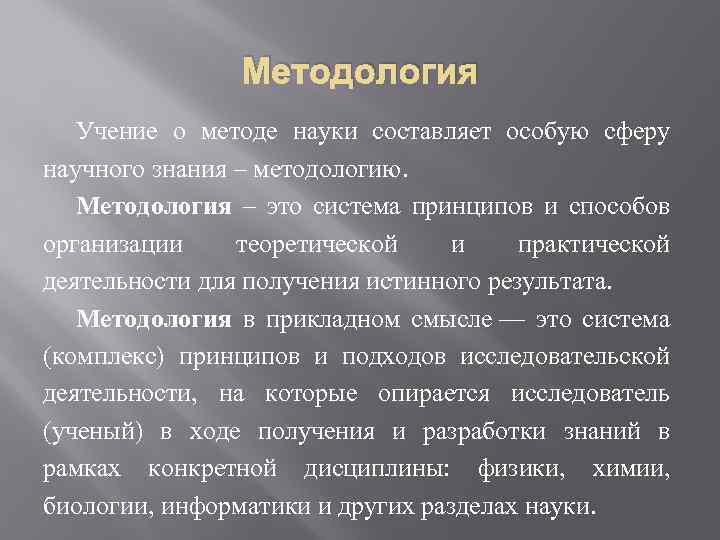 Методология

Учение о методе науки составляет особую сферу научного знания – методологию.

Методология – это система принципов и способов организации теоретической и практической деятельности для получения истинного результата.

Методология в прикладном смысле — это система (комплекс) принципов и подходов исследовательской деятельности, на которые опирается исследователь (ученый) в ходе получения и разработки знаний в рамках конкретной дисциплины: физики, химии, биологии, информатики и других разделах науки.